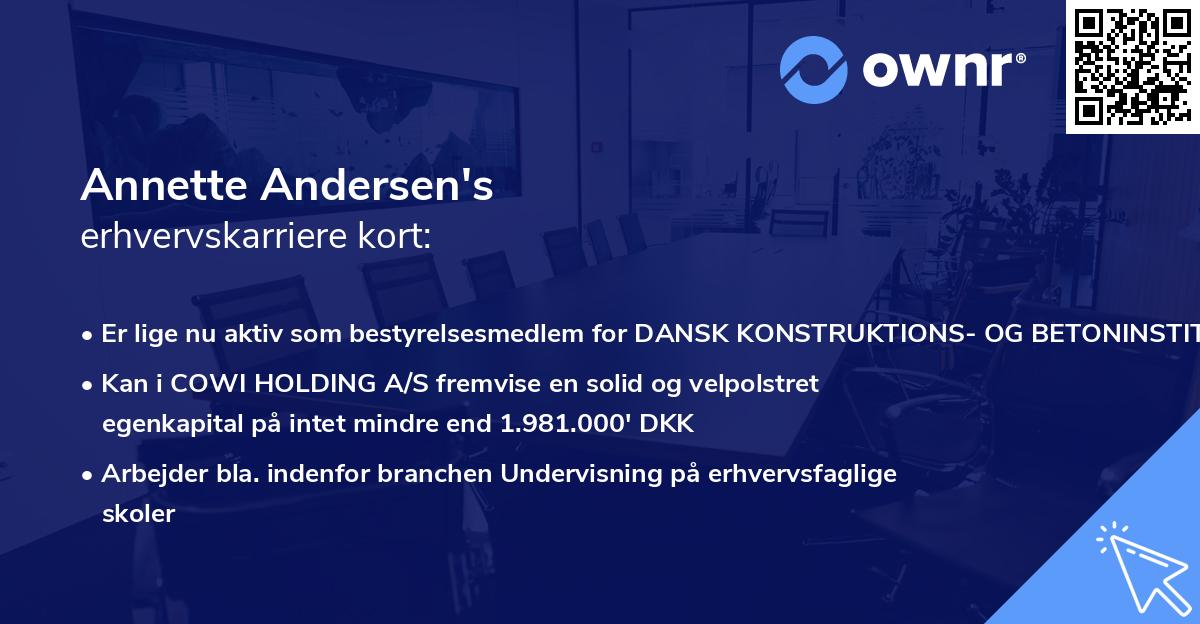 ownr®

Annette Andersen's
erhvervskarriere kort:

• Er lige nu aktiv som bestyrelsesmedlem for DANSK KONSTRUKTIONS- OG BETONINSTIT

• Kan i COWI HOLDING A/S fremvise en solid og velpolstret egenkapital på intet mindre end 1.981.000' DKK

• Arbejder bla. indenfor branchen Undervisning på erhvervsfaglige skoler